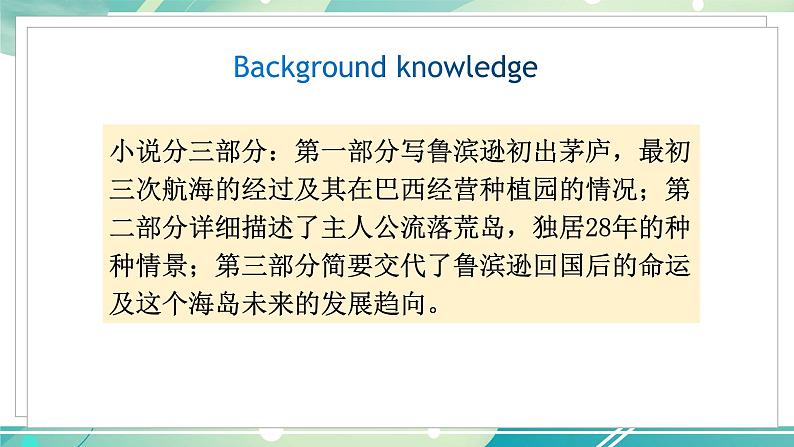 Background knowledge

小说分三部分：第一部分写鲁滨逊初出茅庐，最初三次航海的经过及其在巴西经营种植园的情况；第二部分详细描述了主人公流落荒岛，独居28年的种种情景；第三部分简要交代了鲁滨逊回国后的命运及这个海岛未来的发展趋向。